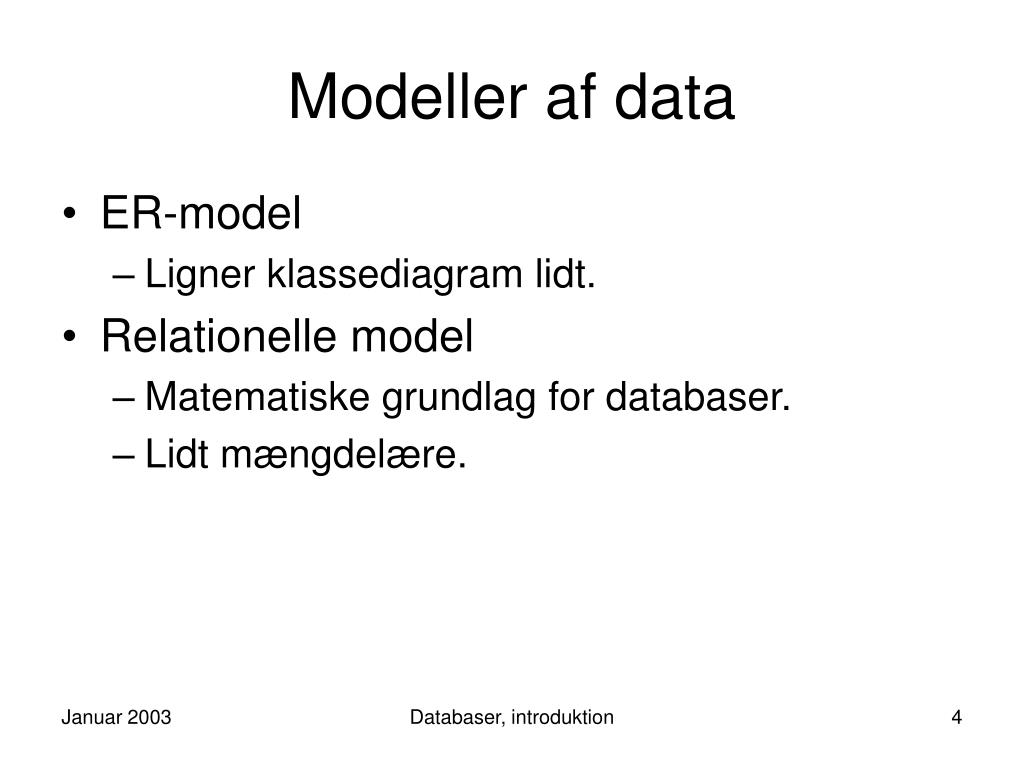 Modeller af data

• ER-model
– Ligner klassediagram lidt.
• Relationelle model
– Matematiske grundlag for databaser.
– Lidt mængdelære.

Januar 2003

Databaser, introduktion

4